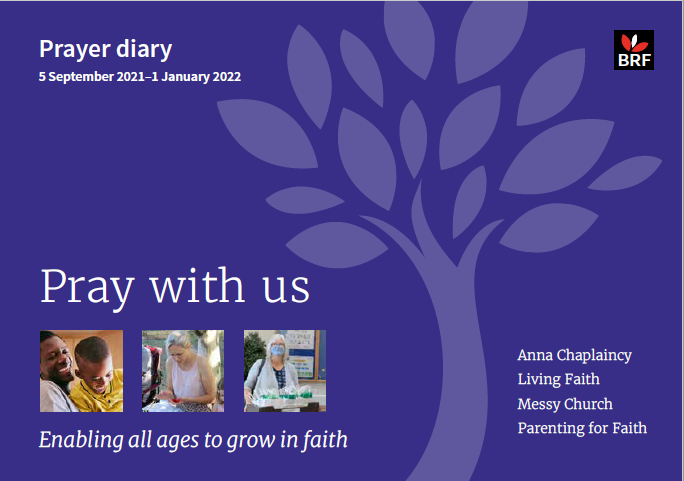 Prayer diary
5 September 2021–1 January 2022

BRF

Pray with us

Enabling all ages to grow in faith

Anna Chaplaincy
Living Faith
Messy Church
Parenting for Faith